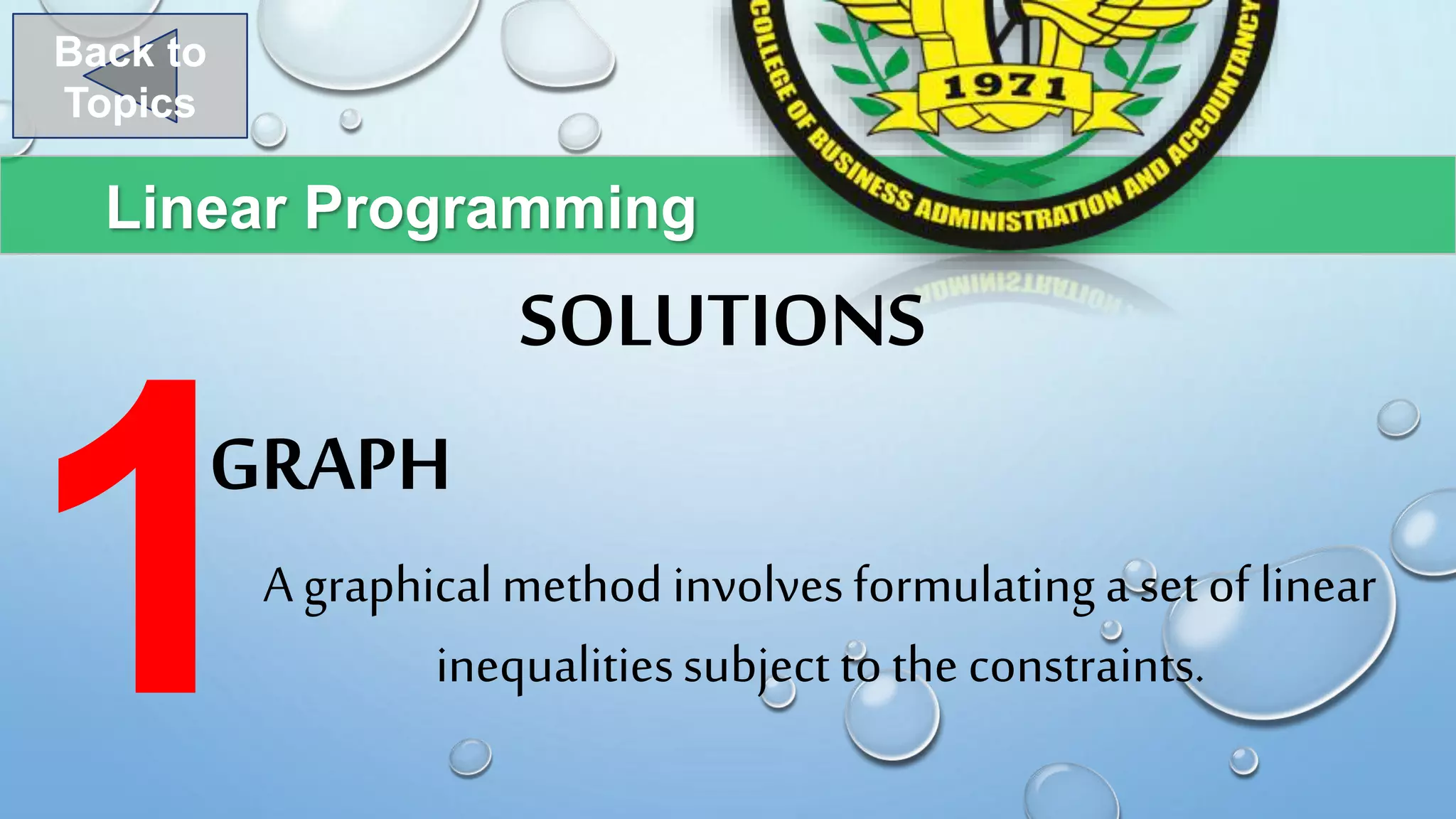 Back to Topics

COLLEGE OF BUSINESS ADMINISTRATION AND ACCOUNTANCY

1971

Linear Programming

SOLUTIONS

1

GRAPH

A graphical method involves formulating a set of linear inequalities subject to the constraints.